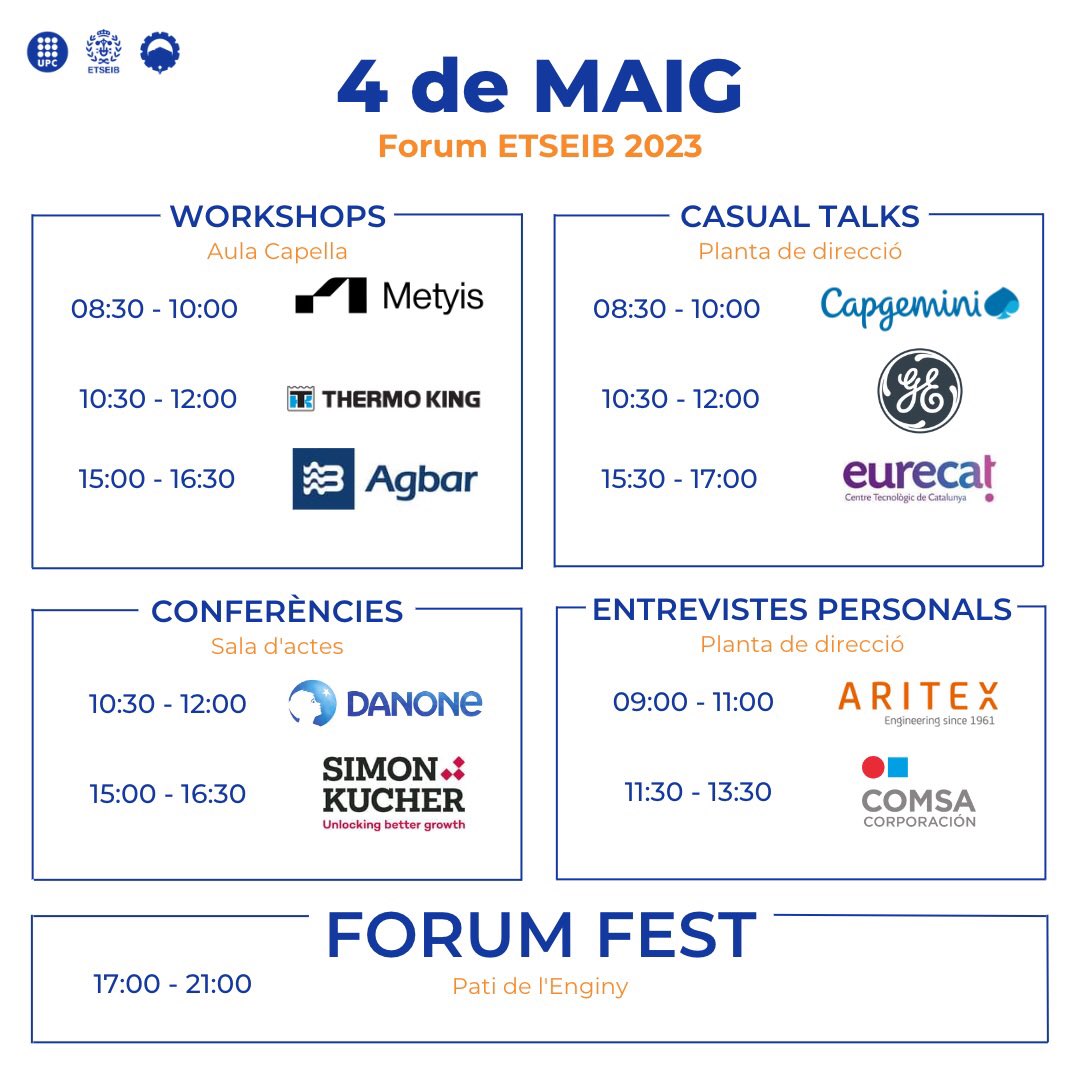 UPC ETSEIB

4 de MAIG
Forum ETSEIB 2023

WORKSHOPS
Aula Capella
08:30 - 10:00 Metyis
10:30 - 12:00 THERMO KING
15:00 - 16:30 Agbar

CASUAL TALKS
Planta de direcció
08:30 - 10:00 Capgemini
10:30 - 12:00 GE
15:30 - 17:00 eurecat Centre Tecnològic de Catalunya

CONFERÈNCIES
Sala d'actes
10:30 - 12:00 DANONE
15:00 - 16:30 SIMON KUCHER Unlocking better growth

ENTREVISTES PERSONALS
Planta de direcció
09:00 - 11:00 ARITEX Engineering since 1961
11:30 - 13:30 COMSA CORPORACIÓN

FORUM FEST
17:00 - 21:00
Pati de l'Enginy